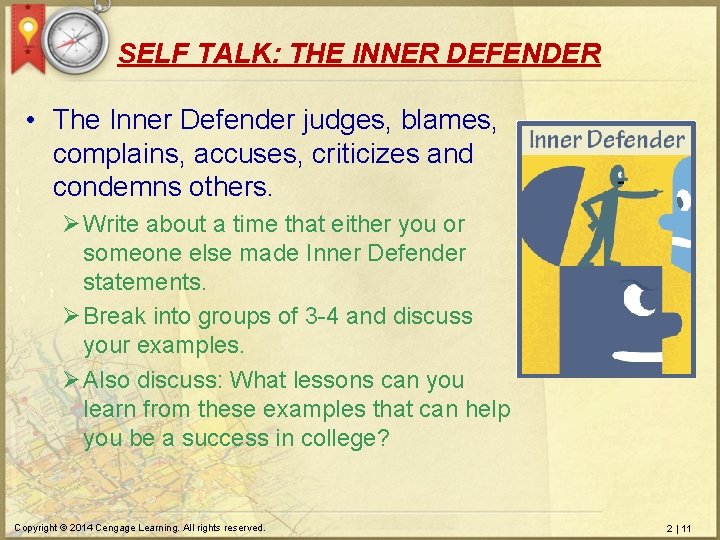 SELF TALK: THE INNER DEFENDER

• The Inner Defender judges, blames, complains, accuses, criticizes and condemns others.

➢ Write about a time that either you or someone else made Inner Defender statements.

➢ Break into groups of 3-4 and discuss your examples.

➢ Also discuss: What lessons can you learn from these examples that can help you be a success in college?

Inner Defender

Copyright © 2014 Cengage Learning. All rights reserved.

2 | 11